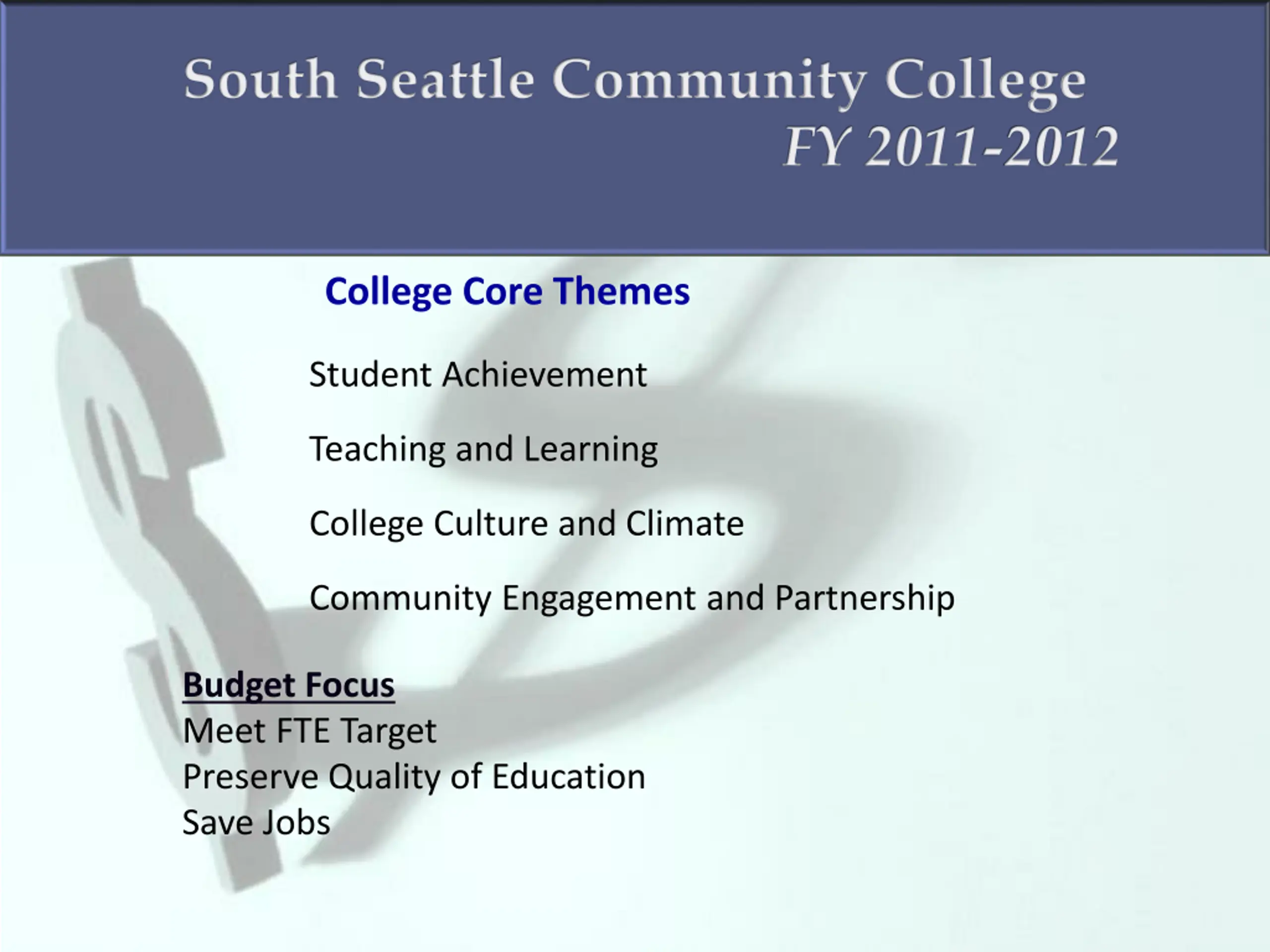 South Seattle Community College
FY 2011-2012

College Core Themes

Student Achievement

Teaching and Learning

College Culture and Climate

Community Engagement and Partnership

Budget Focus
Meet FTE Target
Preserve Quality of Education
Save Jobs